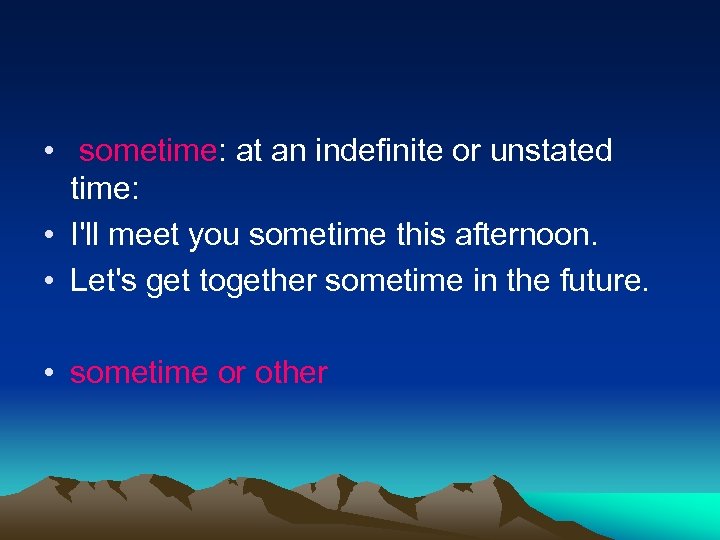 • sometime: at an indefinite or unstated time:
• I'll meet you sometime this afternoon.
• Let's get together sometime in the future.

• sometime or other